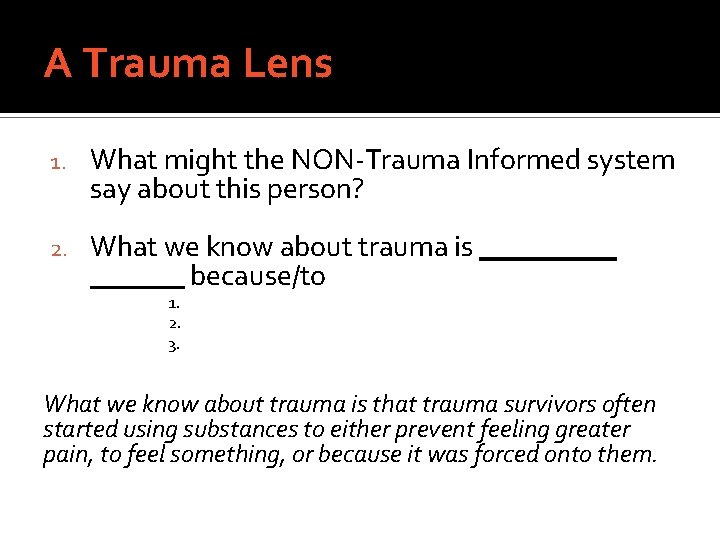 A Trauma Lens

1. What might the NON-Trauma Informed system say about this person?

2. What we know about trauma is __________ _______ because/to

1.
2.
3.

What we know about trauma is that trauma survivors often started using substances to either prevent feeling greater pain, to feel something, or because it was forced onto them.